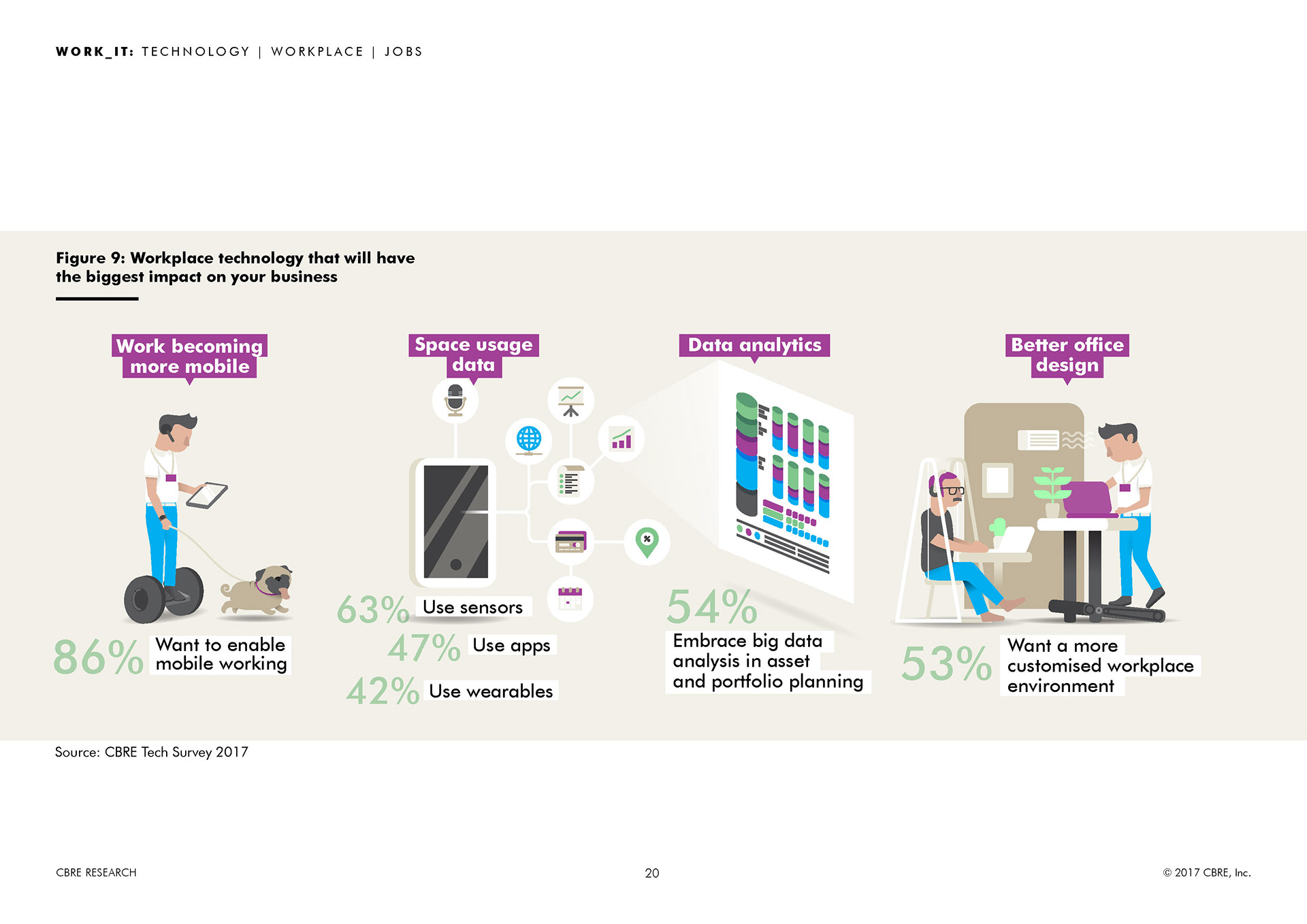 WORK_IT: TECHNOLOGY | WORKPLACE | JOBS

Figure 9: Workplace technology that will have the biggest impact on your business

Work becoming more mobile

86% Want to enable mobile working

Space usage data

63% Use sensors

47% Use apps

42% Use wearables

Data analytics

54% Embrace big data analysis in asset and portfolio planning

Better office design

53% Want a more customised workplace environment

Source: CBRE Tech Survey 2017

CBRE RESEARCH

20

© 2017 CBRE, Inc.